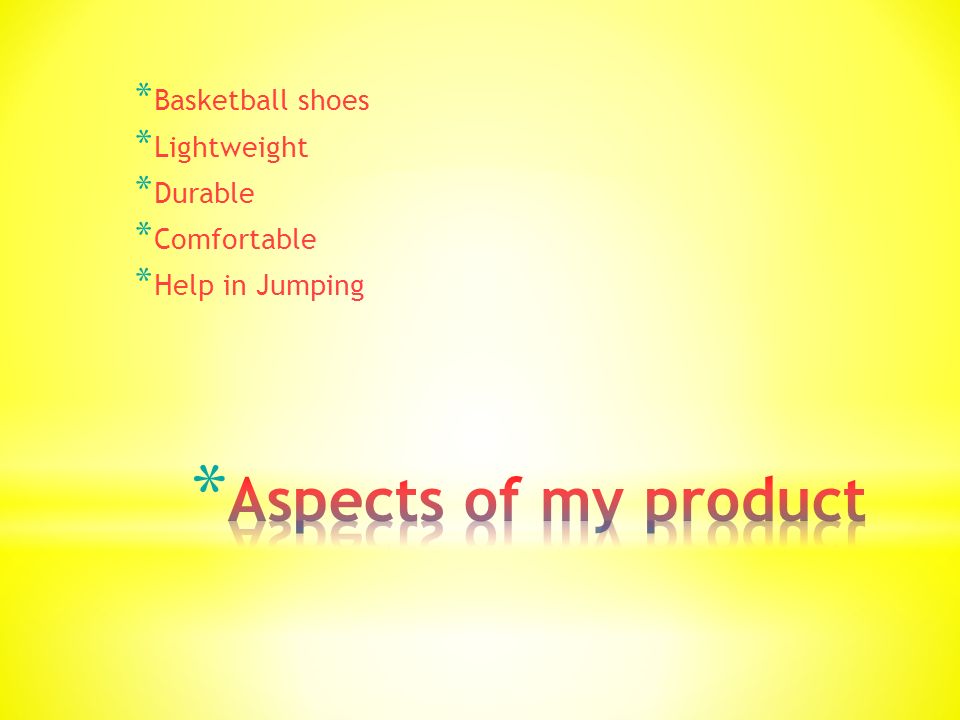 *Basketball shoes
*Lightweight
*Durable
*Comfortable
*Help in Jumping

*Aspects of my product